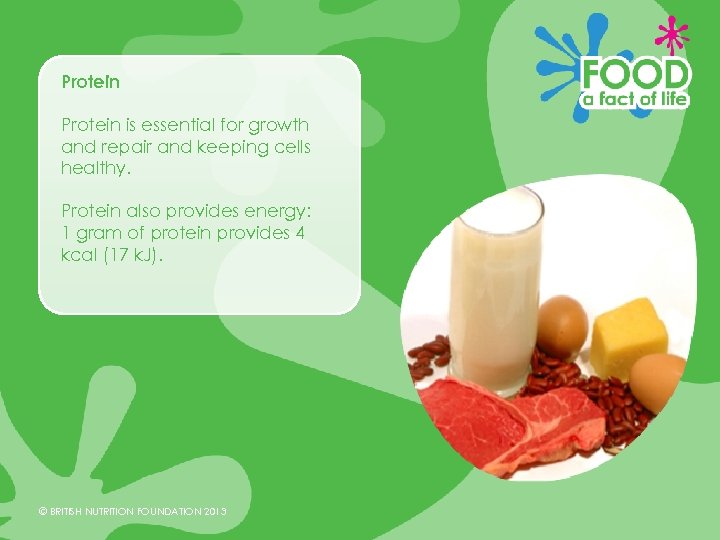 FOOD
a fact of life

Protein

Protein is essential for growth and repair and keeping cells healthy.

Protein also provides energy: 1 gram of protein provides 4 kcal (17 kJ).

© BRITISH NUTRITION FOUNDATION 2013